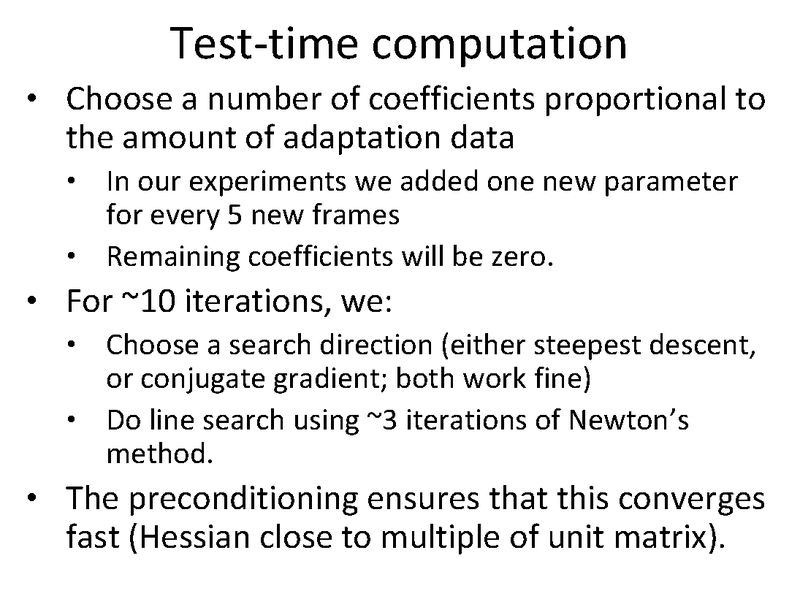 Test-time computation

• Choose a number of coefficients proportional to the amount of adaptation data
  • In our experiments we added one new parameter for every 5 new frames
  • Remaining coefficients will be zero.
• For ~10 iterations, we:
  • Choose a search direction (either steepest descent, or conjugate gradient; both work fine)
  • Do line search using ~3 iterations of Newton's method.
• The preconditioning ensures that this converges fast (Hessian close to multiple of unit matrix).